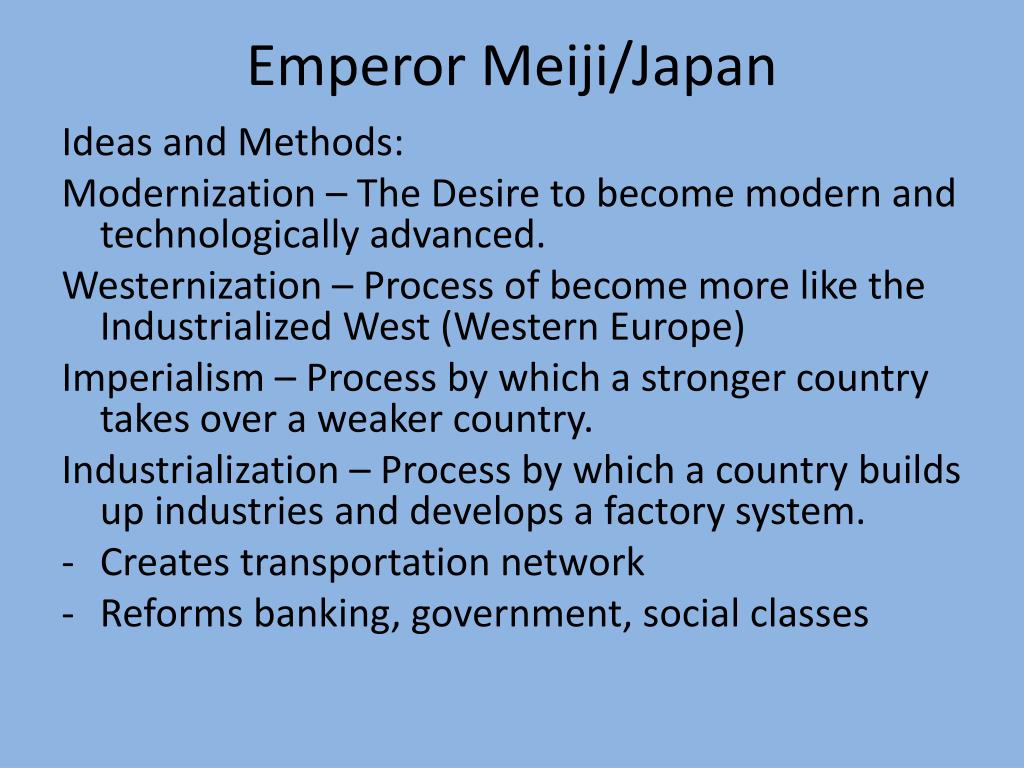 Emperor Meiji/Japan

Ideas and Methods:

Modernization – The Desire to become modern and technologically advanced.

Westernization – Process of become more like the Industrialized West (Western Europe)

Imperialism – Process by which a stronger country takes over a weaker country.

Industrialization – Process by which a country builds up industries and develops a factory system.

- Creates transportation network
- Reforms banking, government, social classes